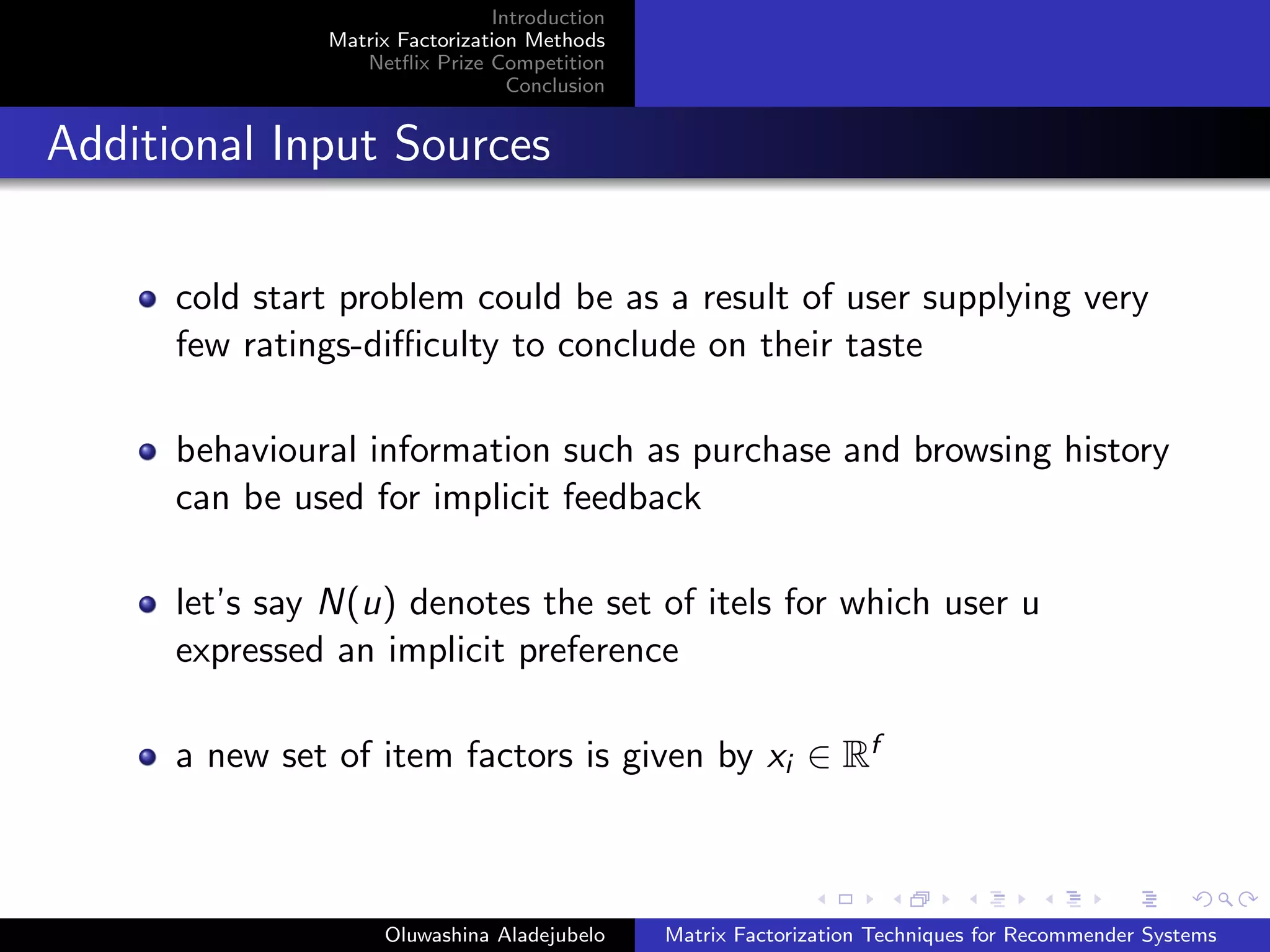 Introduction
Matrix Factorization Methods
Netflix Prize Competition
Conclusion

Additional Input Sources

cold start problem could be as a result of user supplying very few ratings-difficulty to conclude on their taste

behavioural information such as purchase and browsing history can be used for implicit feedback

let's say $N(u)$ denotes the set of itels for which user u expressed an implicit preference

a new set of item factors is given by $x_i \in \mathbb{R}^f$

Oluwashina Aladejubelo

Matrix Factorization Techniques for Recommender Systems